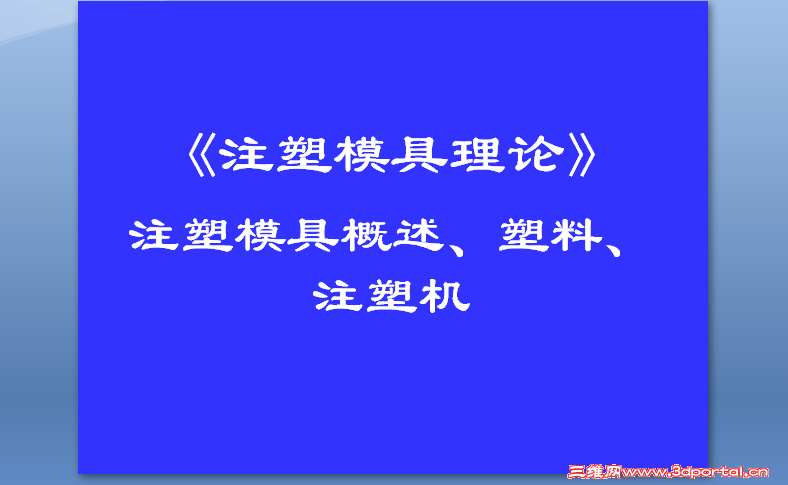 《注塑模具理论》

注塑模具概述、塑料、注塑机

三维网www.3dportal.cn